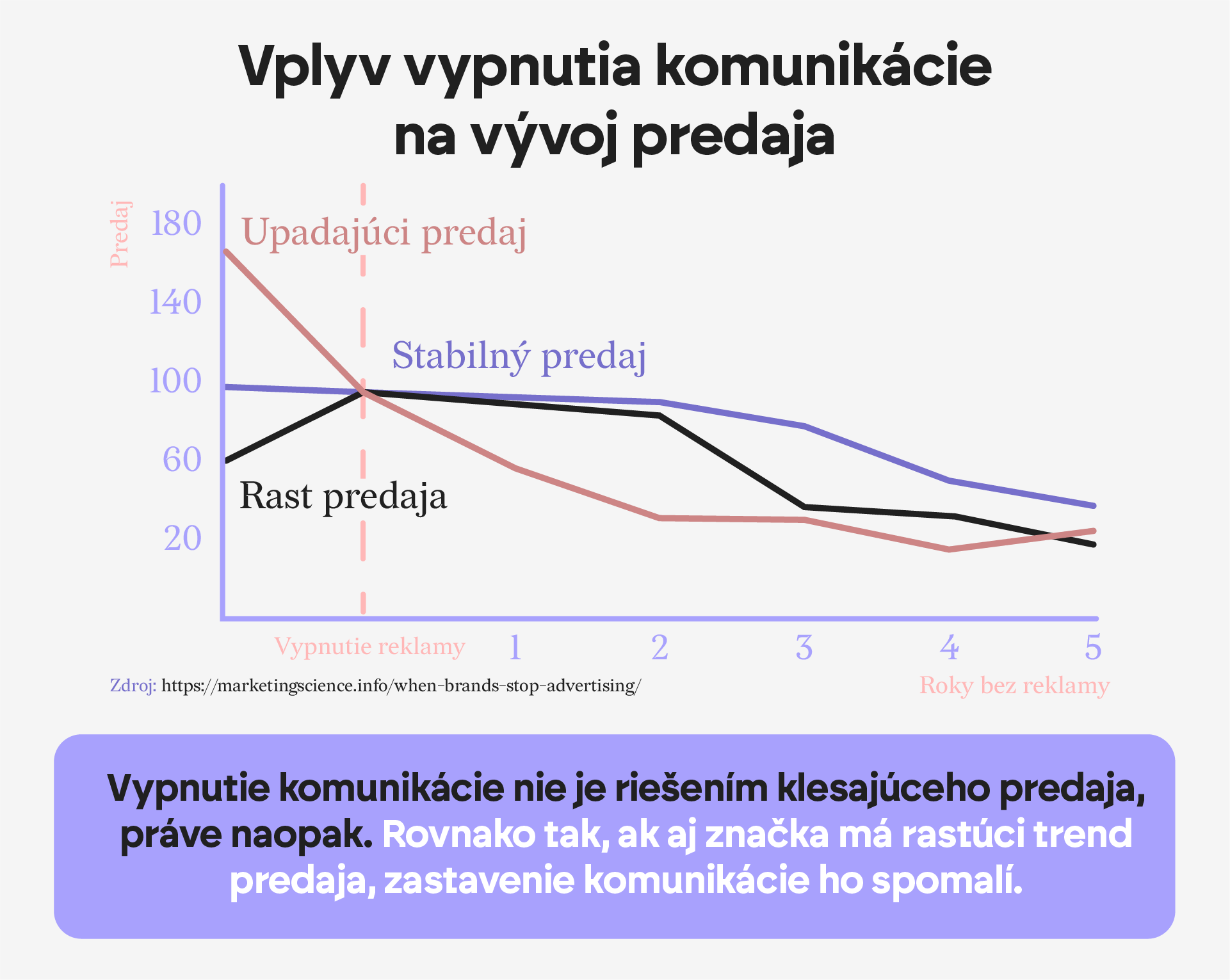 Vplyv vypnutia komunikácie na vývoj predaja

Predaj

180
140
100
60
20

Upadajúci predaj

Stabilný predaj

Rast predaja

Vypnutie reklamy 1 2 3 4 5

Roky bez reklamy

Zdroj: https://marketingscience.info/when-brands-stop-advertising/

Vypnutie komunikácie nie je riešením klesajúceho predaja, práve naopak. Rovnako tak, ak aj značka má rastúci trend predaja, zastavenie komunikácie ho spomalí.